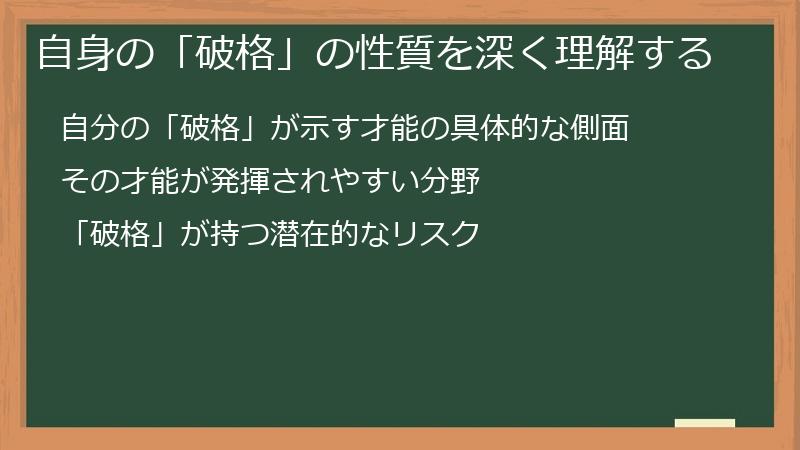 自身の「破格」の性質を深く理解する

自分の「破格」が示す才能の具体的な側面

その才能が発揮されやすい分野

「破格」が持つ潜在的なリスク